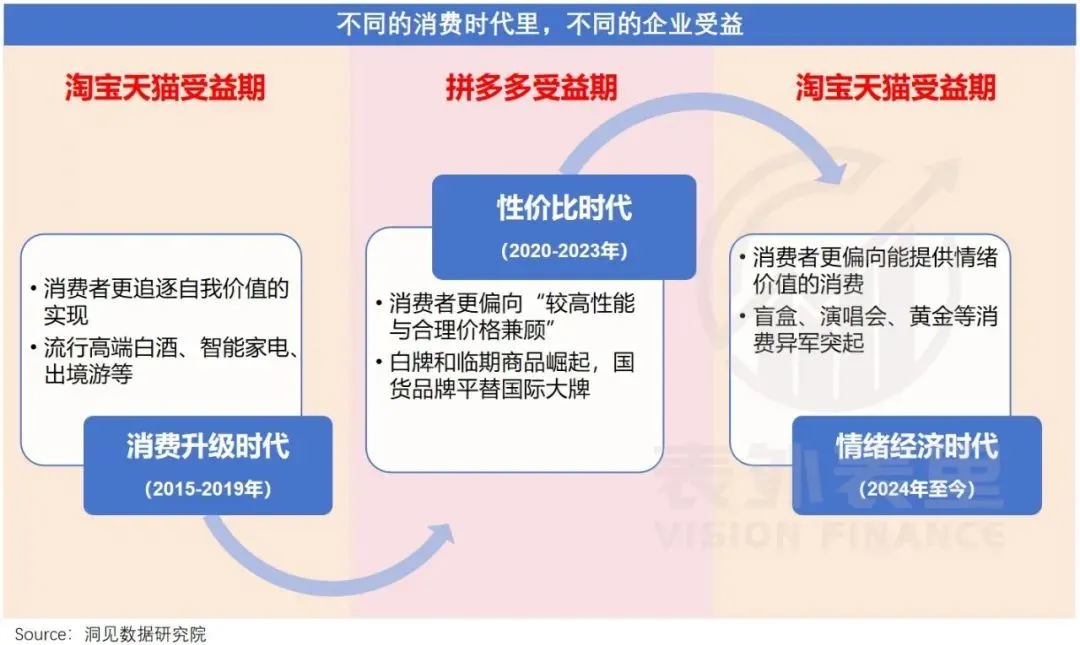 不同的消费时代里，不同的企业受益

淘宝天猫受益期

• 消费者更追逐自我价值的实现
• 流行高端白酒、智能家电、出境游等

消费升级时代
(2015-2019年)

拼多多受益期

性价比时代
(2020-2023年)

• 消费者更偏向“较高性能与合理价格兼顾”
• 白牌和临期商品崛起，国货品牌平替国际大牌

淘宝天猫受益期

• 消费者更偏向能提供情绪价值的消费
• 盲盒、演唱会、黄金等消费异军突起

情绪经济时代
(2024年至今)

表外表里
VISION FINANCE

Source：洞见数据研究院